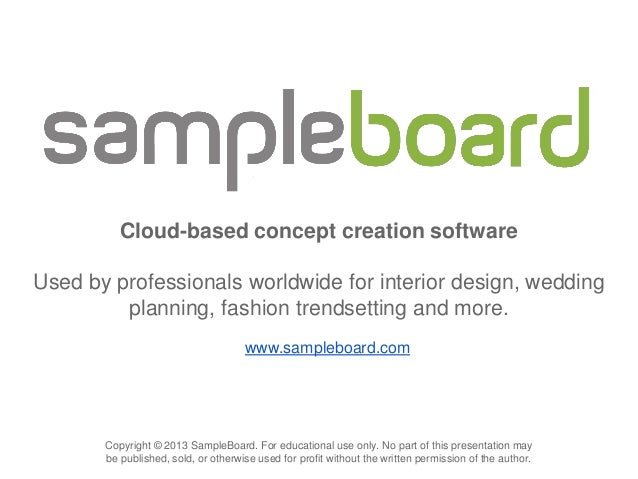 sampleboard

Cloud-based concept creation software

Used by professionals worldwide for interior design, wedding planning, fashion trendsetting and more.

www.sampleboard.com

Copyright © 2013 SampleBoard. For educational use only. No part of this presentation may be published, sold, or otherwise used for profit without the written permission of the author.